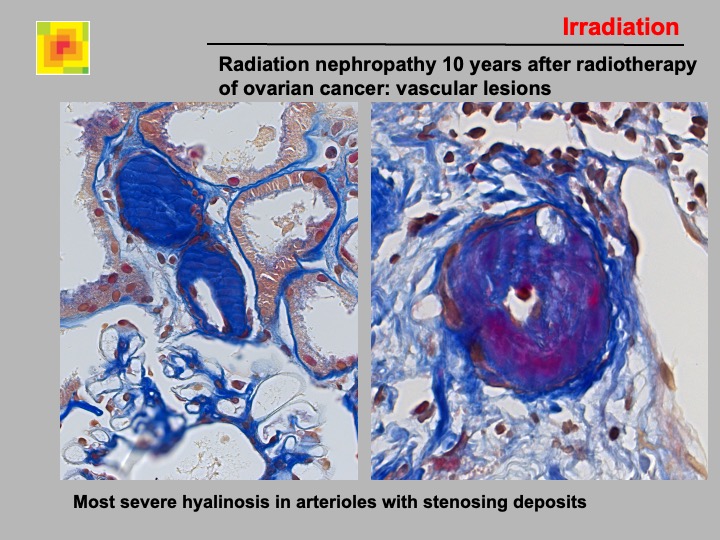 Irradiation

Radiation nephropathy 10 years after radiotherapy of ovarian cancer: vascular lesions

Most severe hyalinosis in arterioles with stenosing deposits